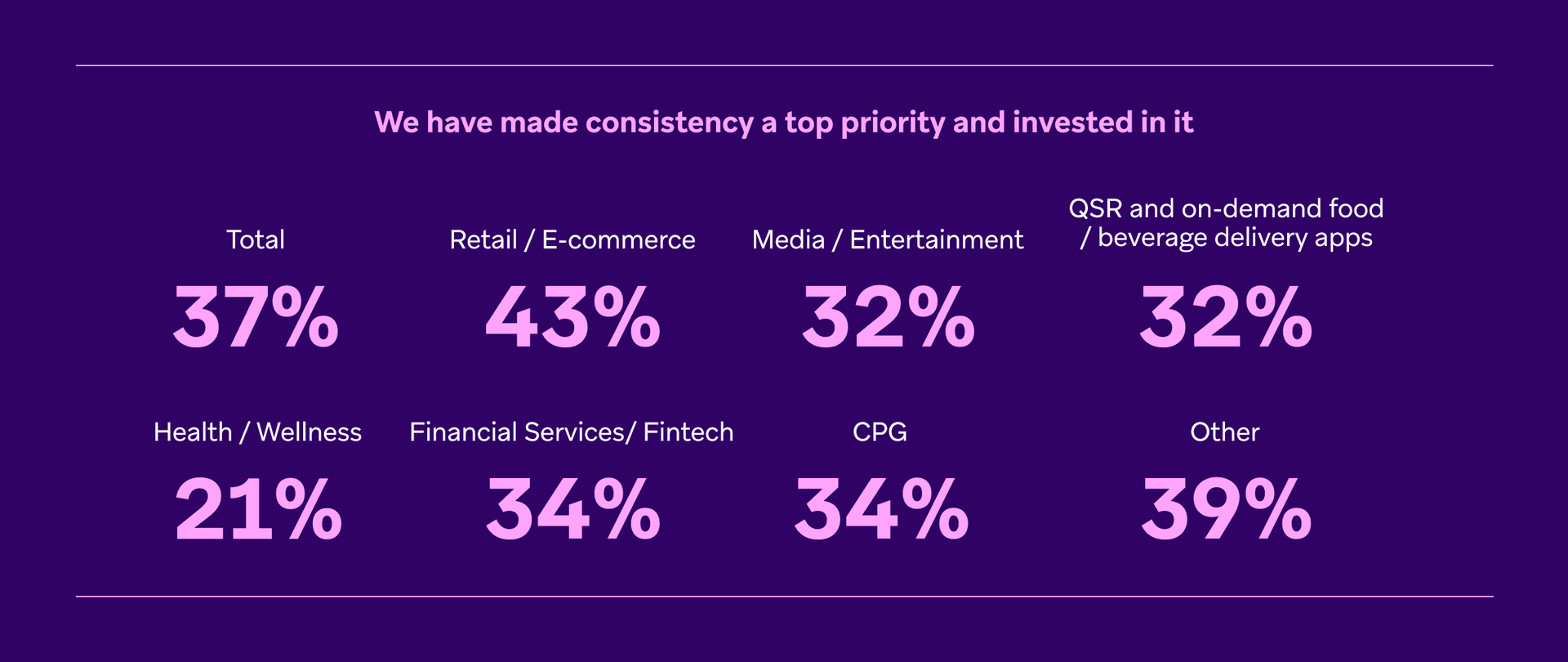 We have made consistency a top priority and invested in it

Total
37%

Retail / E-commerce
43%

Media / Entertainment
32%

QSR and on-demand food / beverage delivery apps
32%

Health / Wellness
21%

Financial Services/ Fintech
34%

CPG
34%

Other
39%